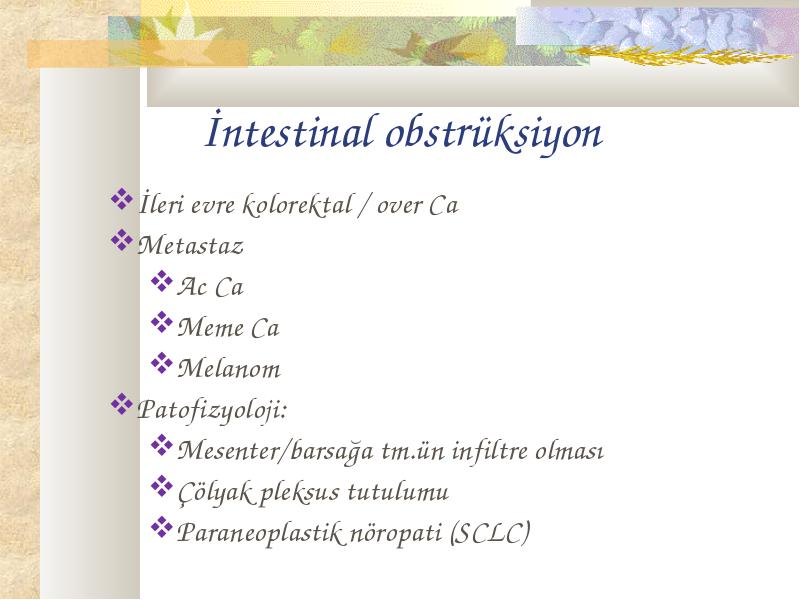 İntestinal obstrüksiyon

❖ İleri evre kolorektal / over Ca
❖ Metastaz
❖ Ac Ca
❖ Meme Ca
❖ Melanom
❖ Patofizyoloji:
❖ Mesenter/barsağa tm.ün infiltre olması
❖ Çölyak pleksus tutulumu
❖ Paraneoplastik nöropati (SCLC)